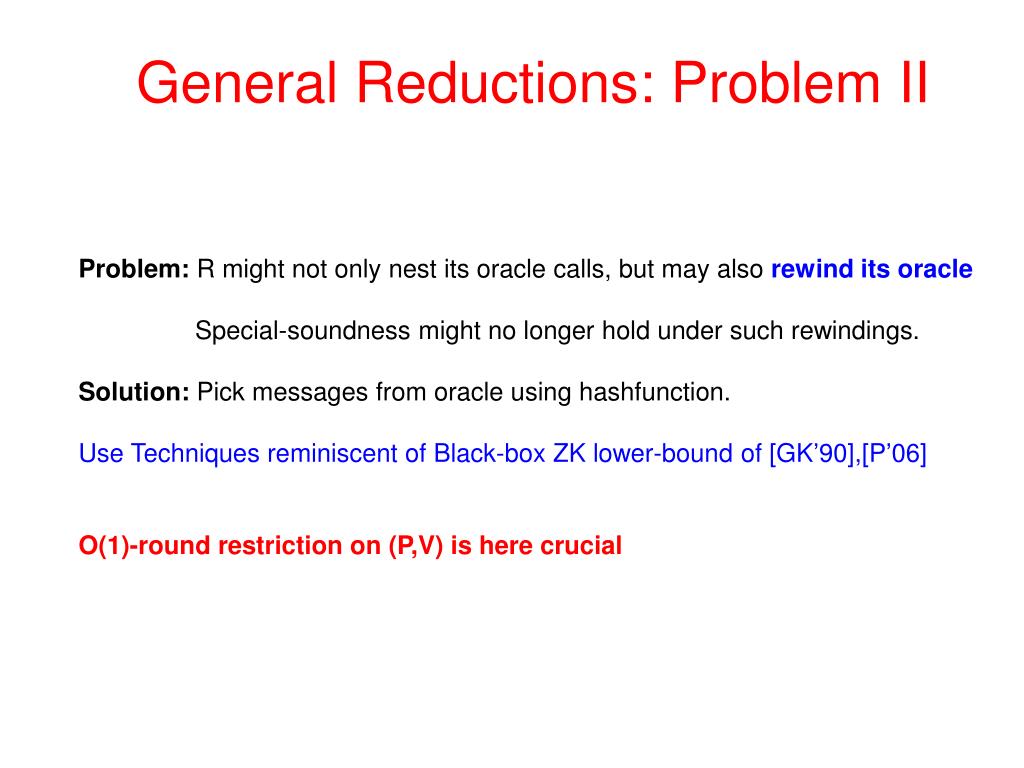 General Reductions: Problem II

Problem: R might not only nest its oracle calls, but may also rewind its oracle

Special-soundness might no longer hold under such rewindings.

Solution: Pick messages from oracle using hashfunction.

Use Techniques reminiscent of Black-box ZK lower-bound of [GK'90],[P'06]

O(1)-round restriction on (P,V) is here crucial